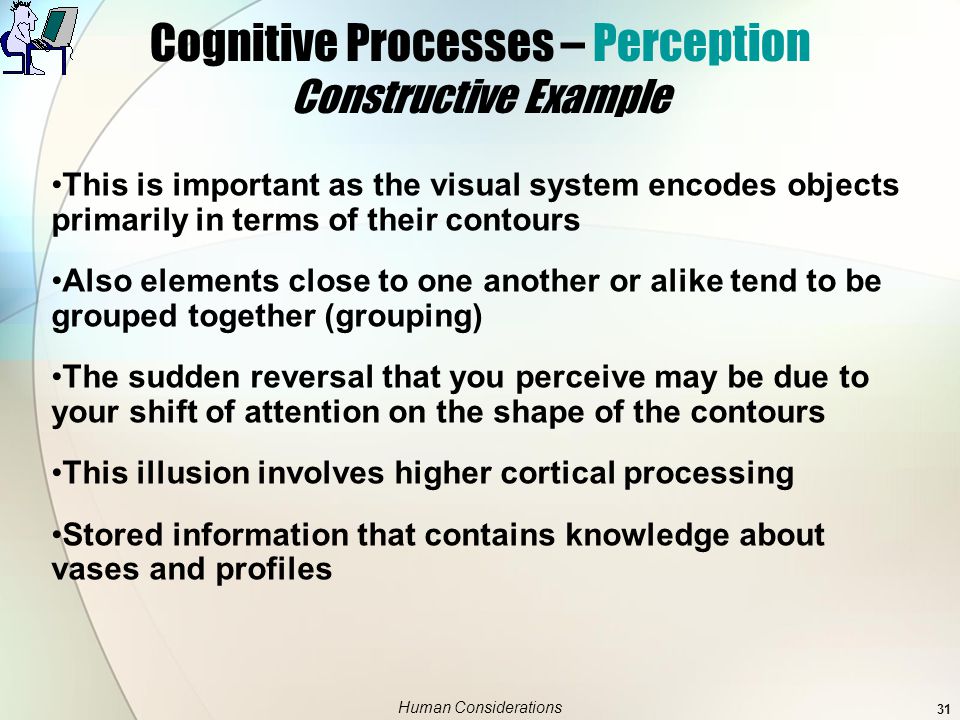 Cognitive Processes – Perception
Constructive Example

•This is important as the visual system encodes objects primarily in terms of their contours

•Also elements close to one another or alike tend to be grouped together (grouping)

•The sudden reversal that you perceive may be due to your shift of attention on the shape of the contours

•This illusion involves higher cortical processing

•Stored information that contains knowledge about vases and profiles

Human Considerations

31